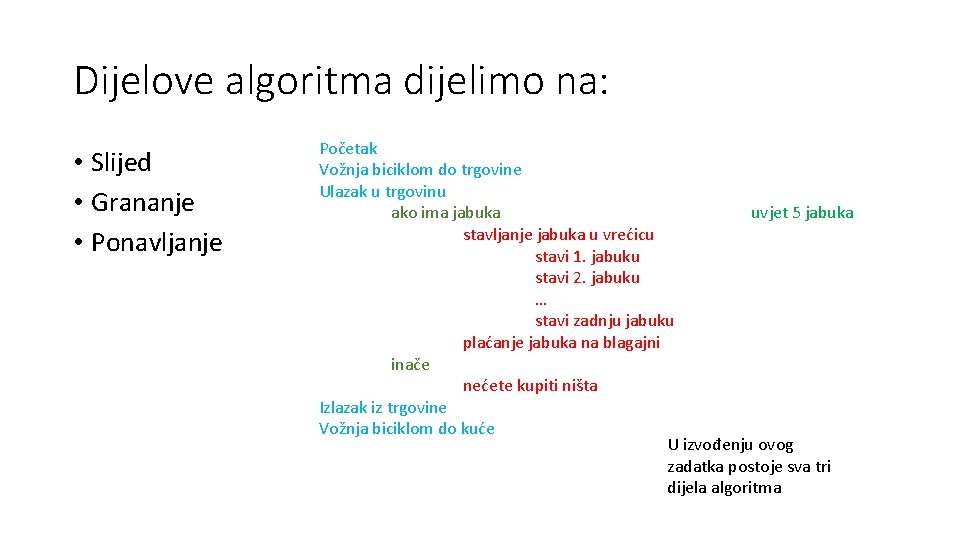 Dijelove algoritma dijelimo na:

• Slijed
• Grananje
• Ponavljanje

Početak
Vožnja biciklom do trgovine
Ulazak u trgovinu
ako ima jabuka
stavljanje jabuka u vrećicu
stavi 1. jabuku
stavi 2. jabuku
…
stavi zadnju jabuku
plaćanje jabuka na blagajni
inače
nećete kupiti ništa
Izlazak iz trgovine
Vožnja biciklom do kuće

uvjet 5 jabuka

U izvođenju ovog zadatka postoje sva tri dijela algoritma